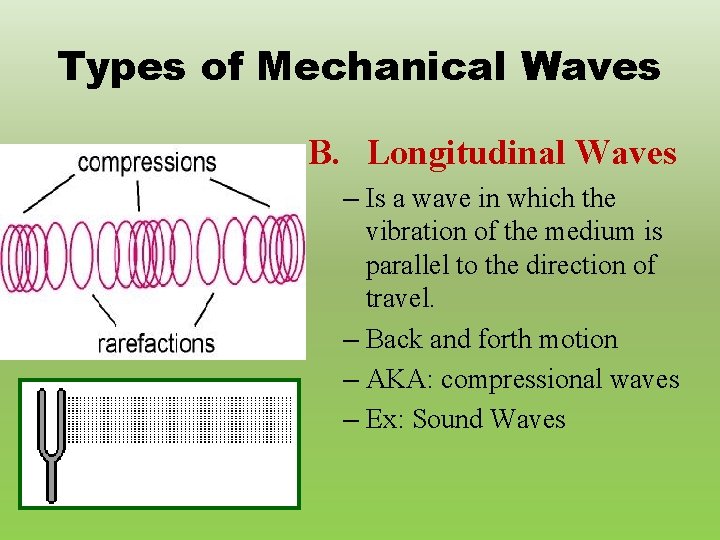 Types of Mechanical Waves

compressions

rarefactions

B. Longitudinal Waves

– Is a wave in which the vibration of the medium is parallel to the direction of travel.

– Back and forth motion

– AKA: compressional waves

– Ex: Sound Waves